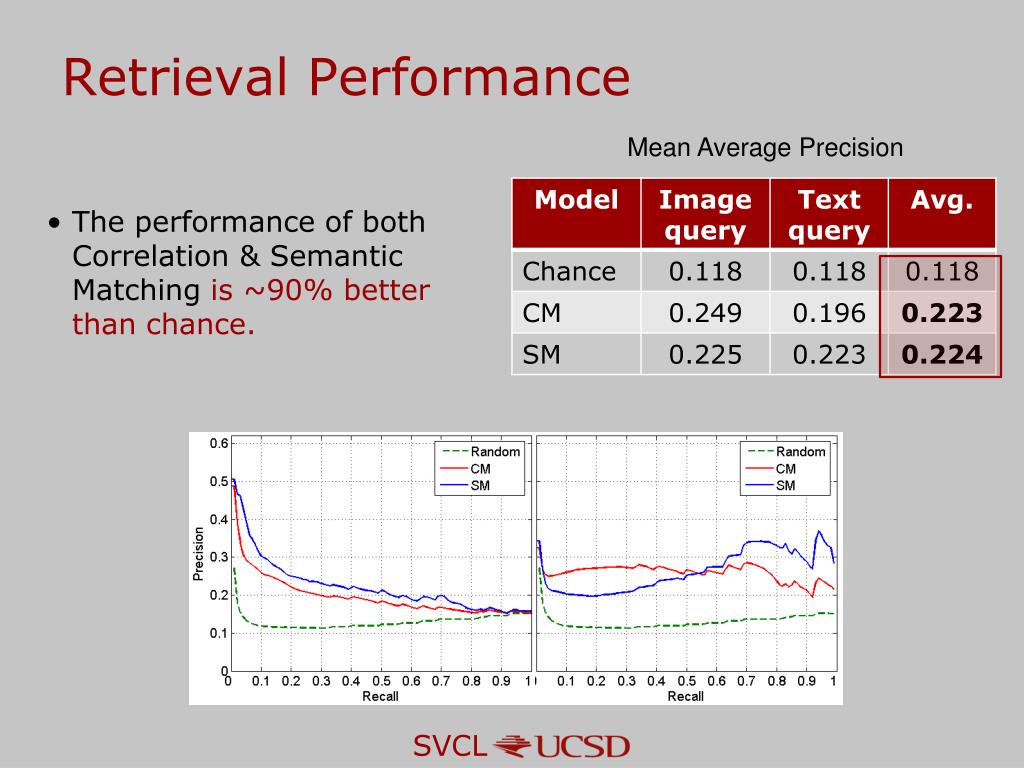 Retrieval Performance

• The performance of both Correlation & Semantic Matching is ~90% better than chance.

Mean Average Precision

| Model | Image query | Text query | Avg. |
|---|---|---|---|
| Chance | 0.118 | 0.118 | 0.118 |
| CM | 0.249 | 0.196 | **0.223** |
| SM | 0.225 | 0.223 | **0.224** |

0.6
0.5
0.4
0.3
0.2
0.1
0
Precision
0 0.1 0.2 0.3 0.4 0.5 0.6 0.7 0.8 0.9 1
Recall
Random
CM
SM

0 0.1 0.2 0.3 0.4 0.5 0.6 0.7 0.8 0.9 1
Recall
Random
CM
SM

SVCL UCSD